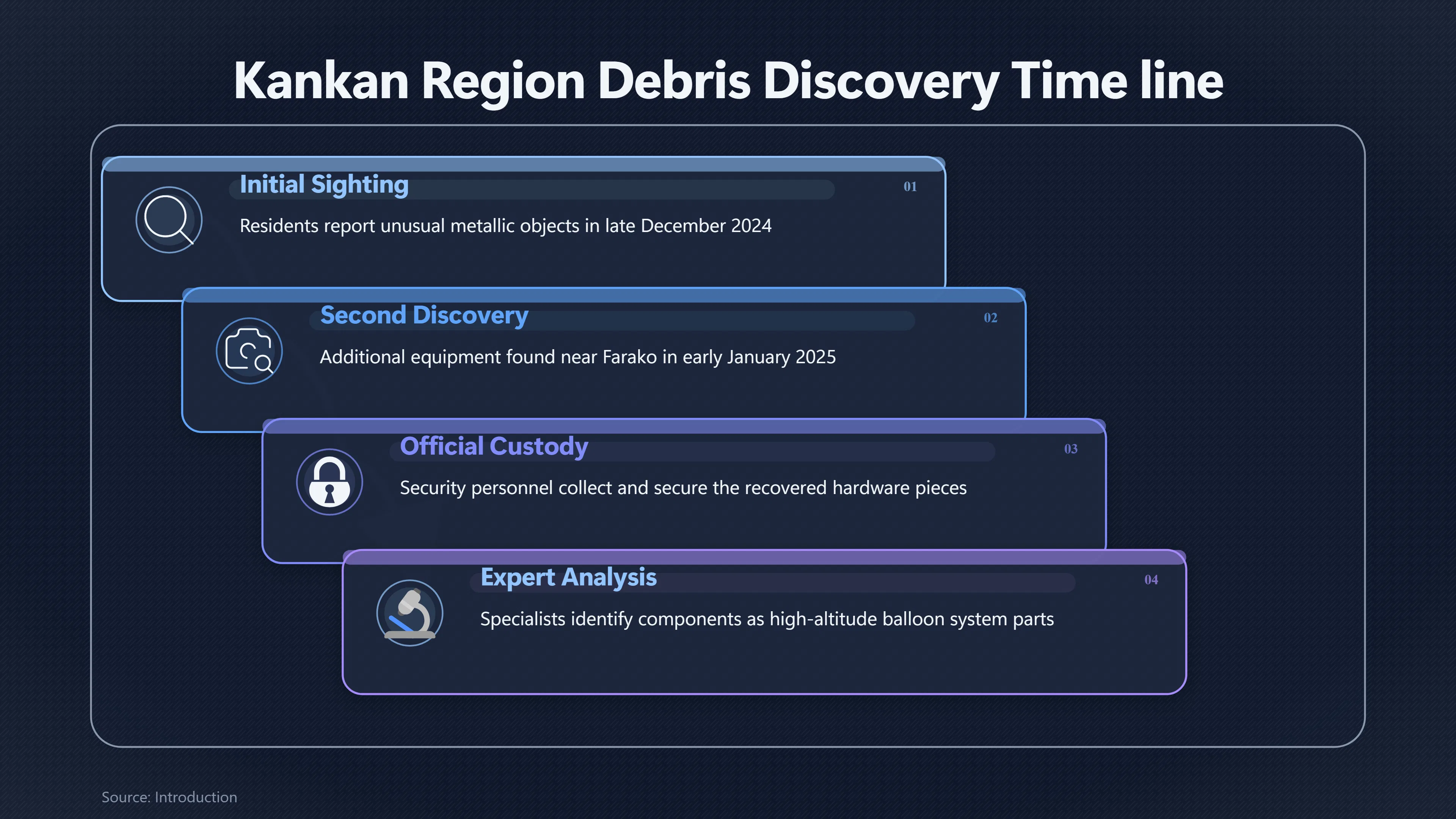 Kankan Region Debris Discovery Time line

Initial Sighting
01
Residents report unusual metallic objects in late December 2024

Second Discovery
02
Additional equipment found near Farako in early January 2025

Official Custody
03
Security personnel collect and secure the recovered hardware pieces

Expert Analysis
04
Specialists identify components as high-altitude balloon system parts

Source: Introduction